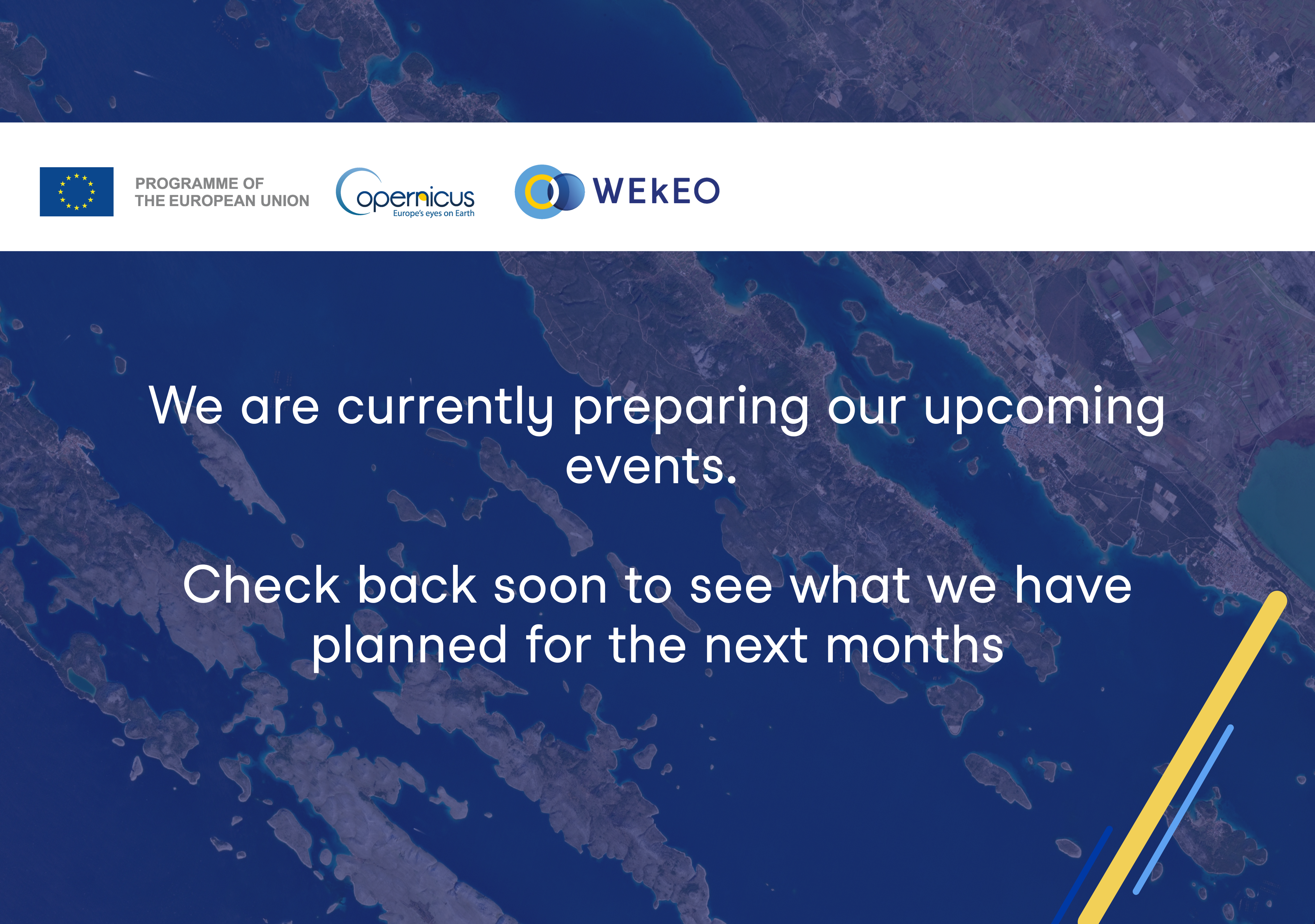 PROGRAMME OF
THE EUROPEAN UNION

Copernicus
Europe's eyes on Earth

WEkEO

We are currently preparing our upcoming events.

Check back soon to see what we have planned for the next months